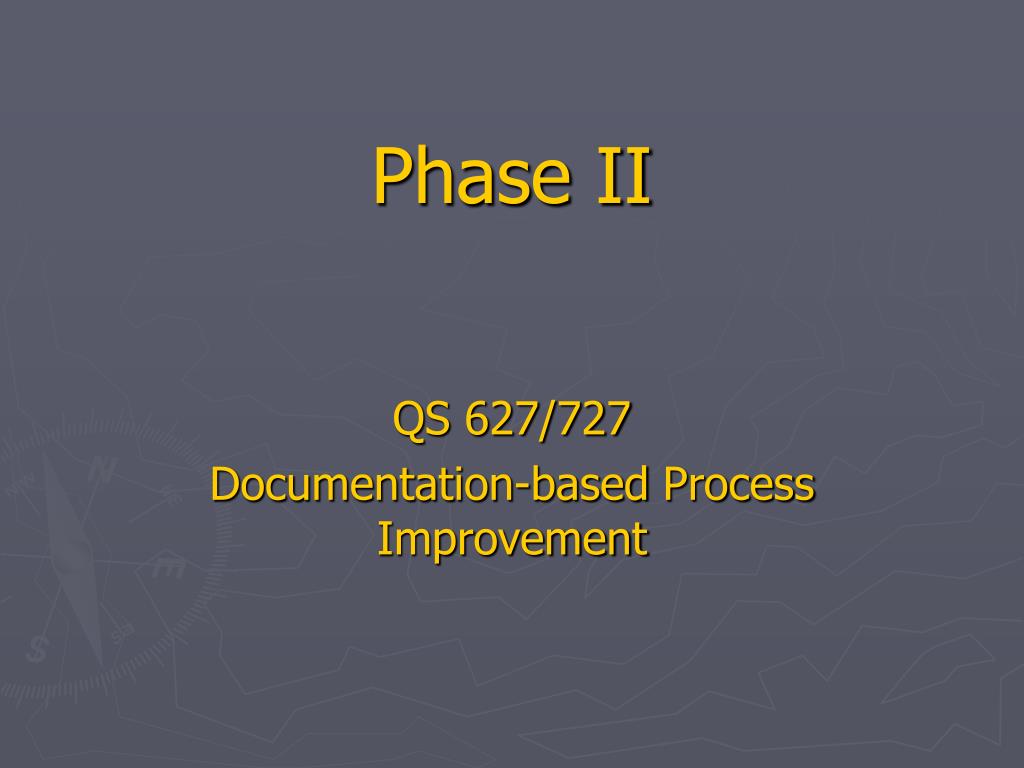 Phase II

QS 627/727

Documentation-based Process Improvement